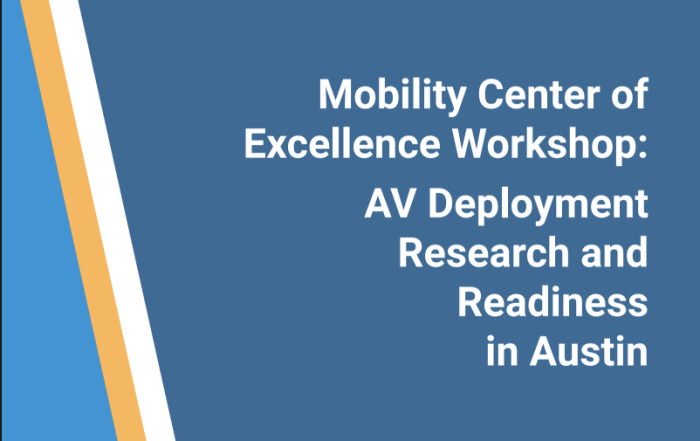 Mobility Center of Excellence Workshop:

AV Deployment Research and Readiness in Austin